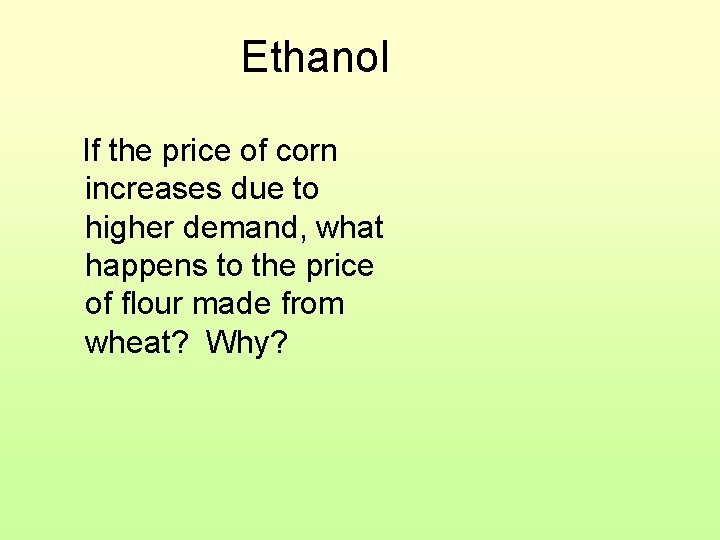 Ethanol

If the price of corn increases due to higher demand, what happens to the price of flour made from wheat?  Why?